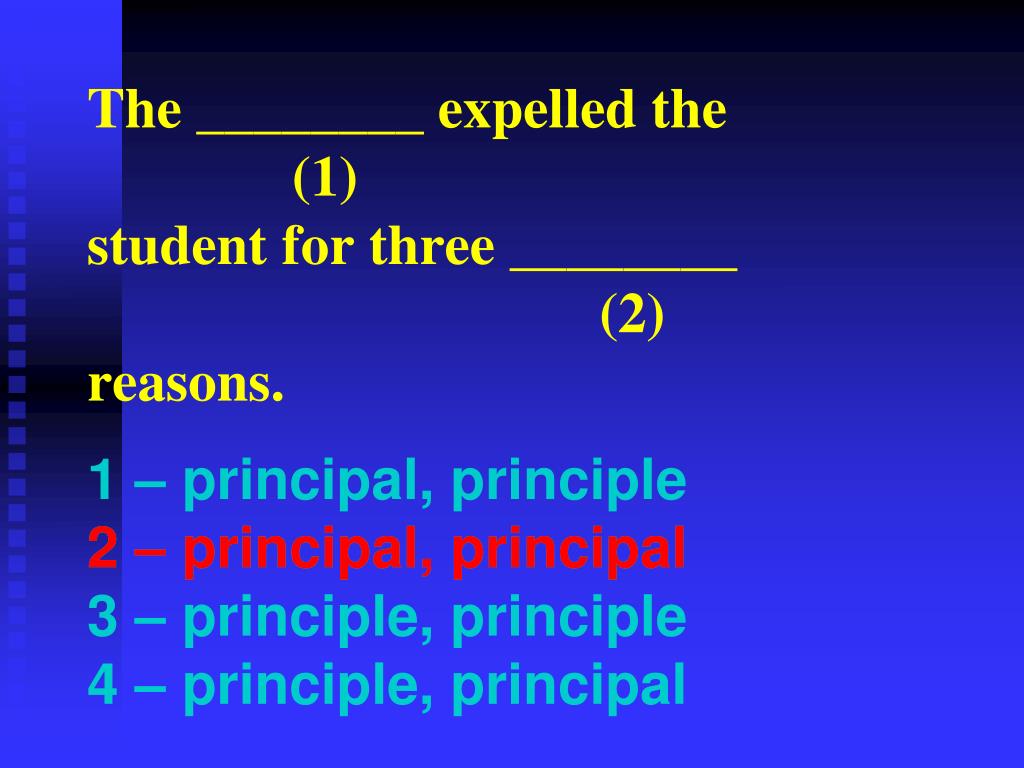 The ________ expelled the
(1)
student for three ________
(2)
reasons.

1 – principal, principle
2 – principal, principal
3 – principle, principle
4 – principle, principal